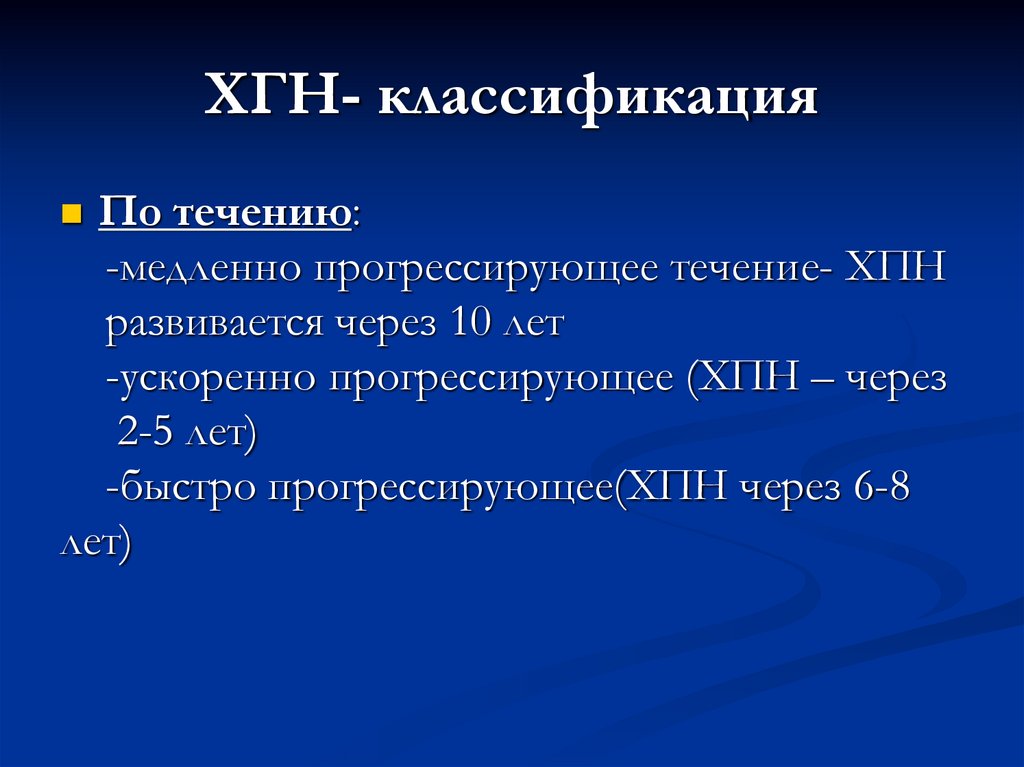 ХГН- классификация

По течению:

-медленно прогрессирующее течение- ХПН развивается через 10 лет

-ускоренно прогрессирующее (ХПН – через 2-5 лет)

-быстро прогрессирующее(ХПН через 6-8 лет)